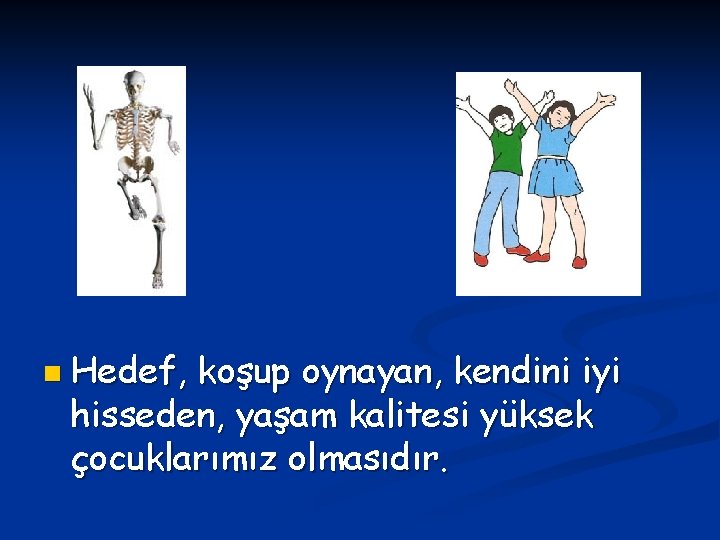 Hedef, koşup oynayan, kendini iyi hisseden, yaşam kalitesi yüksek çocuklarımız olmasıdır.